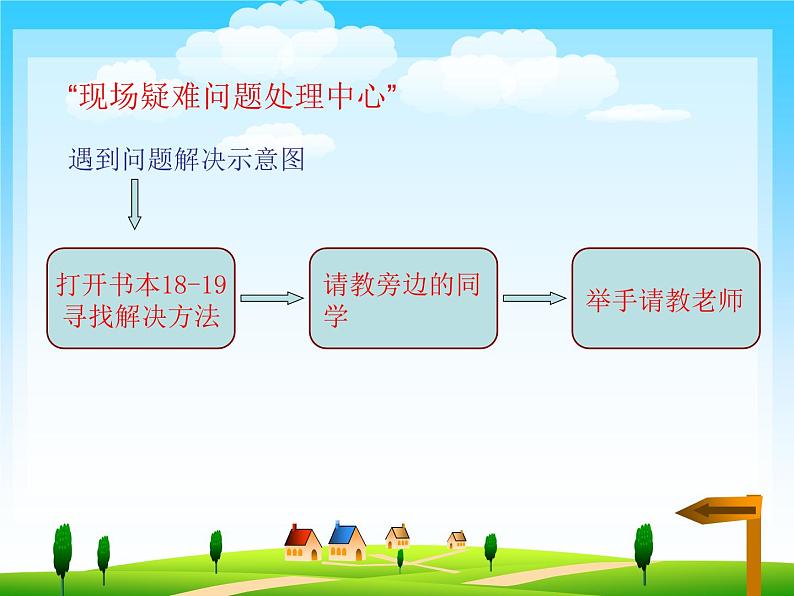 “现场疑难问题处理中心”

遇到问题解决示意图

打开书本18-19寻找解决方法

请教旁边的同学

举手请教老师